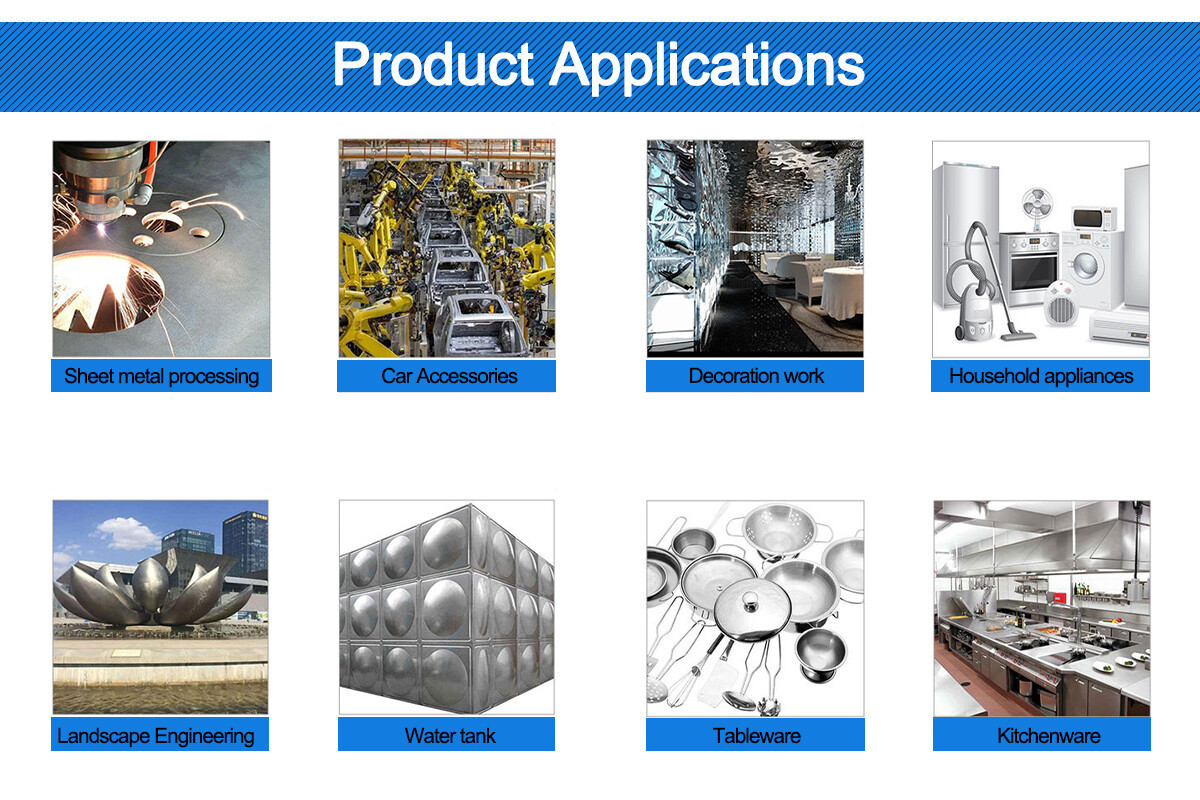 Product Applications

Sheet metal processing

Car Accessories

Decoration work

Household appliances

Landscape Engineering

Water tank

Tableware

Kitchenware